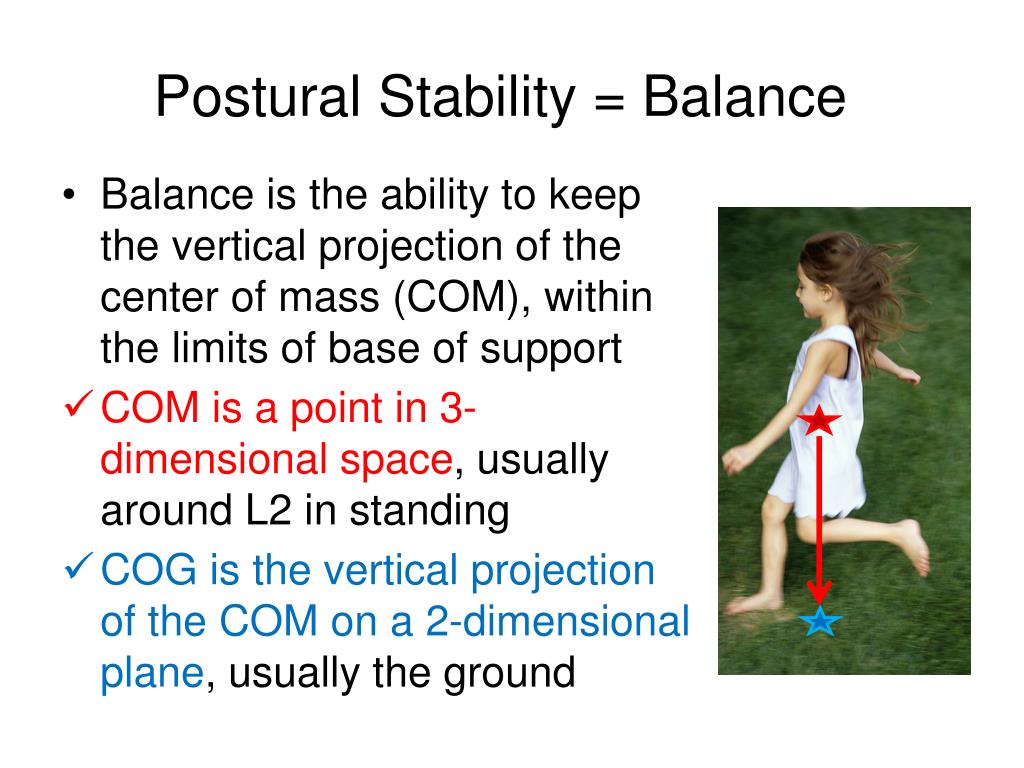 Postural Stability = Balance

• Balance is the ability to keep the vertical projection of the center of mass (COM), within the limits of base of support

✓ COM is a point in 3-dimensional space, usually around L2 in standing

✓ COG is the vertical projection of the COM on a 2-dimensional plane, usually the ground